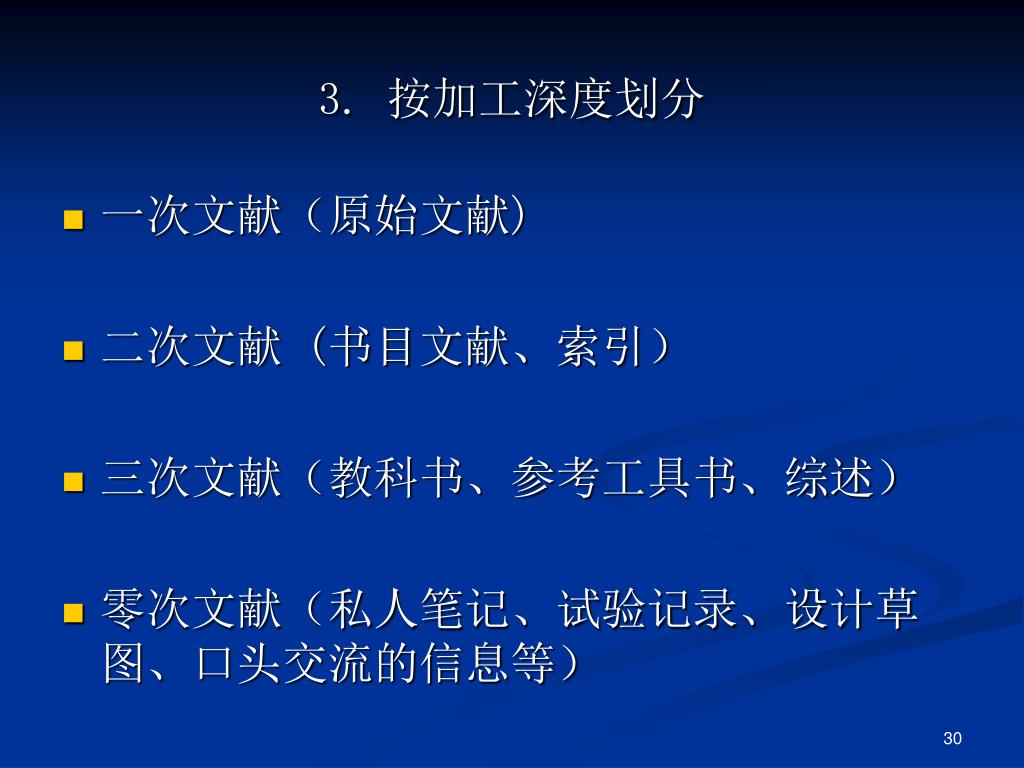 3. 按加工深度划分

一次文献（原始文献）

二次文献（书目文献、索引）

三次文献（教科书、参考工具书、综述）

零次文献（私人笔记、试验记录、设计草图、口头交流的信息等）

30